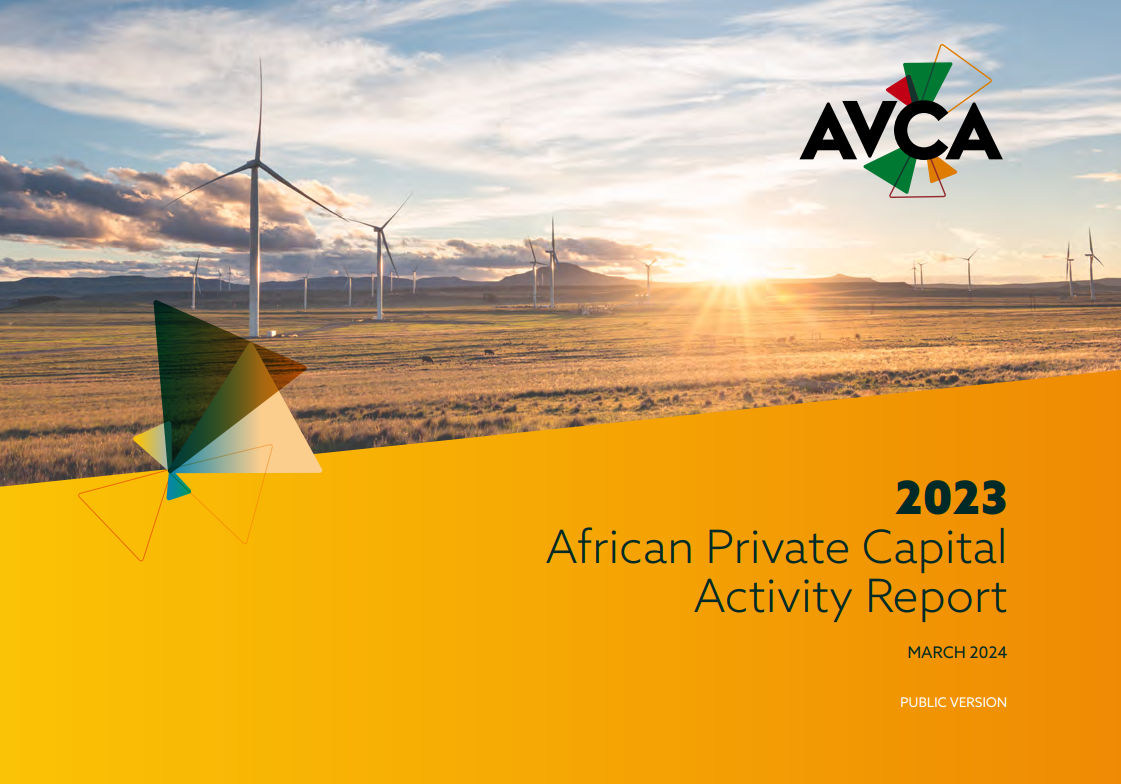 AVCA

2023
African Private Capital Activity Report

MARCH 2024

PUBLIC VERSION